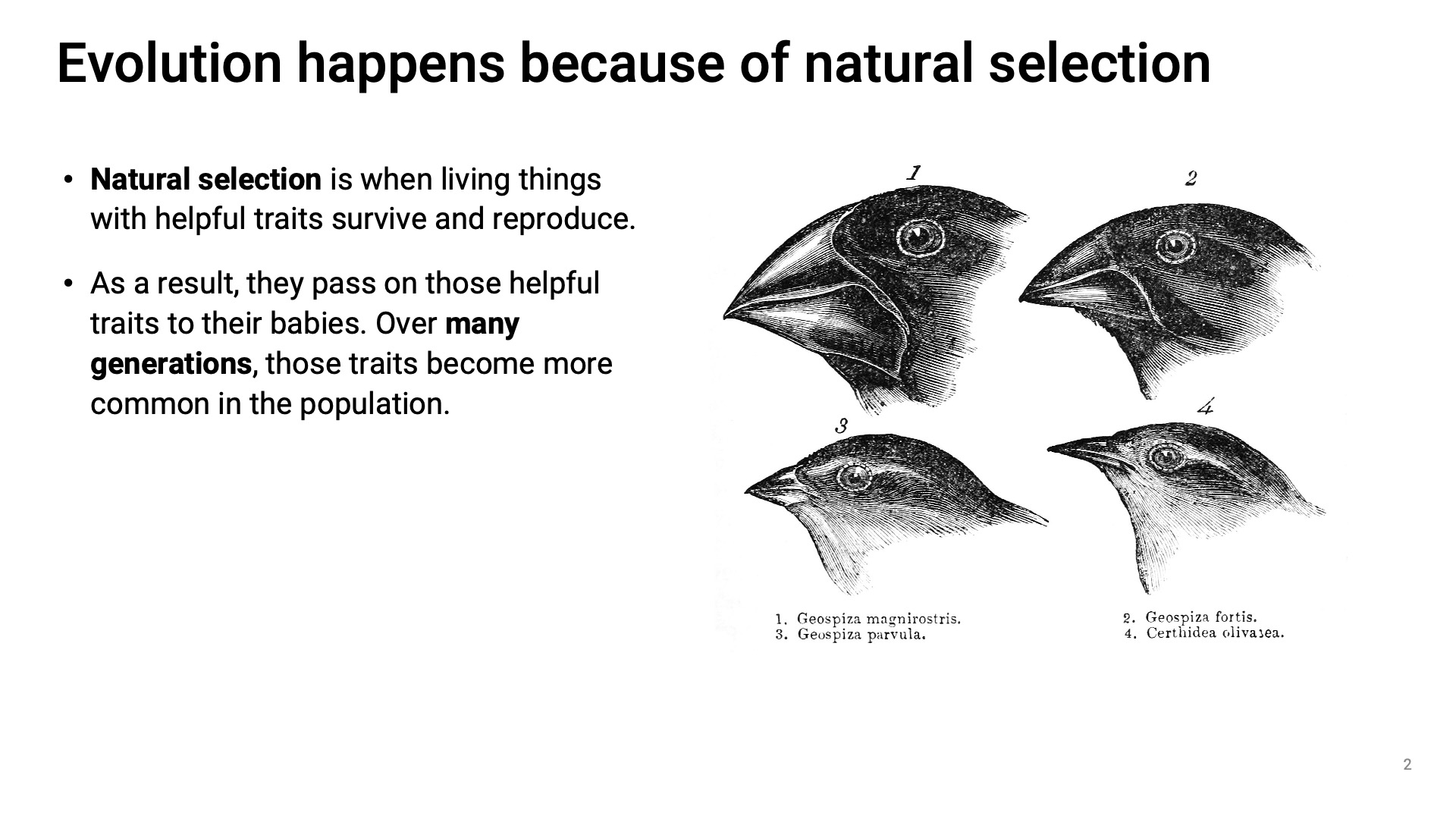 Evolution happens because of natural selection

• Natural selection is when living things with helpful traits survive and reproduce.

• As a result, they pass on those helpful traits to their babies. Over many generations, those traits become more common in the population.

1

2

3

4

1. Geospiza magnirostris.
3. Geospiza parvula.

2. Geospiza fortis.
4. Certhidea olivasea.

2